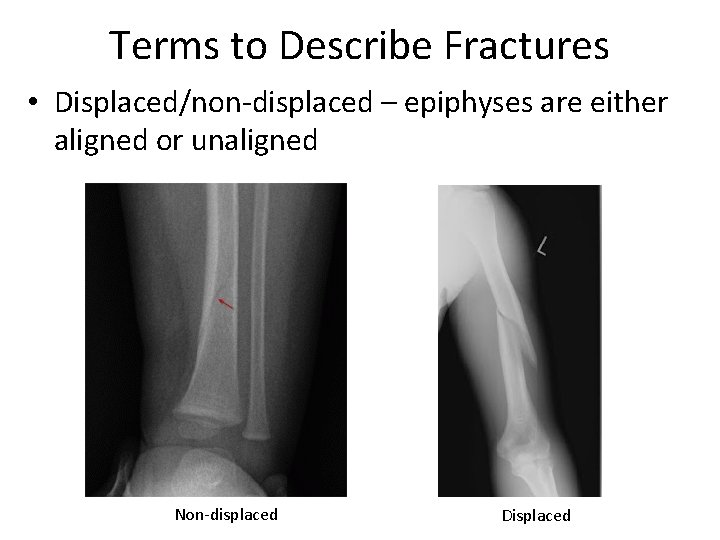 Terms to Describe Fractures

• Displaced/non-displaced – epiphyses are either aligned or unaligned

L

Non-displaced

Displaced